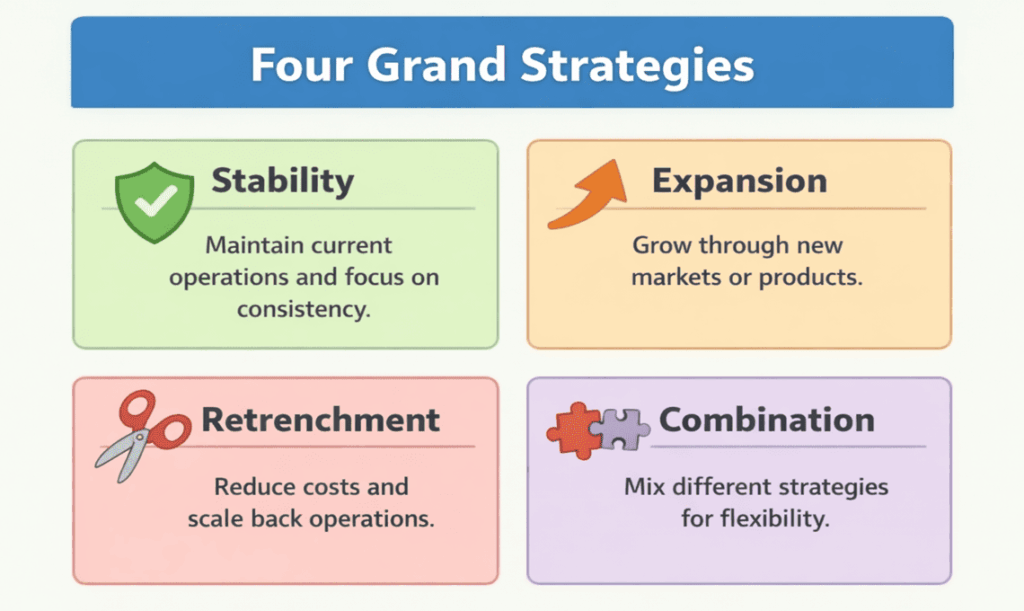 Four Grand Strategies

Stability

Maintain current operations and focus on consistency.

Expansion

Grow through new markets or products.

Retrenchment

Reduce costs and scale back operations.

Combination

Mix different strategies for flexibility.